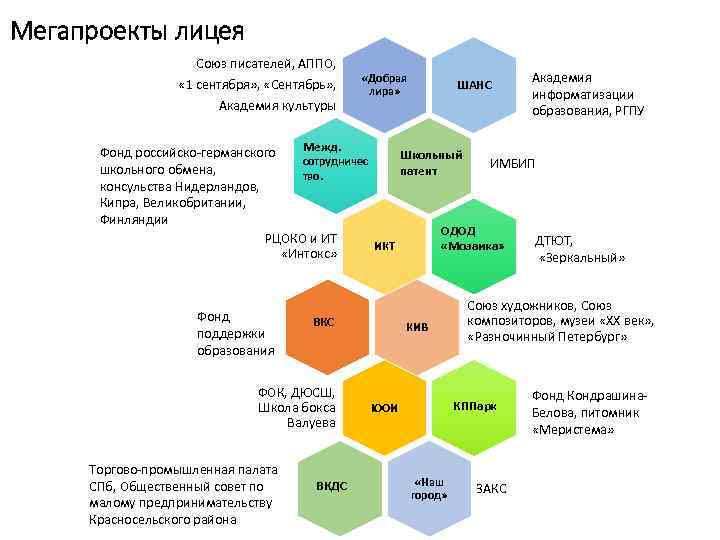 Мегапроекты лицея

Союз писателей, АППО, «1 сентября», «Сентябрь», Академия культуры

«Добрая лира»

ШАНС

Академия информатизации образования, РГПУ

Фонд российско-германского школьного обмена, консульства Нидерландов, Кипра, Великобритании, Финляндии

Межд. сотрудничество.

Школьный патент

ИМБИП

РЦОКО и ИТ «Интокс»

ИКТ

ОДОД «Мозаика»

ДТЮТ, «Зеркальный»

Фонд поддержки образования

ВКС

КИВ

Союз художников, Союз композиторов, музеи «XX век», «Разночинный Петербург»

ФОК, ДЮСШ, Школа бокса Валуева

ЮОИ

КППарк

Фонд Кондрашина-Белова, питомник «Меристема»

Торгово-промышленная палата СПб, Общественный совет по малому предпринимательству Красносельского района

ВКДС

«Наш город»

ЗАКС